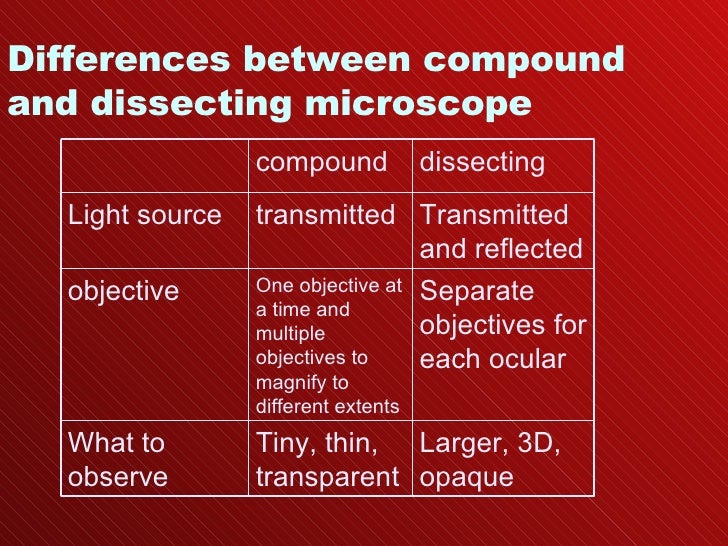 Differences between compound and dissecting microscope

| | compound | dissecting |
|---|---|---|
| Light source | transmitted | Transmitted and reflected |
| objective | One objective at a time and multiple objectives to magnify to different extents | Separate objectives for each ocular |
| What to observe | Tiny, thin, transparent | Larger, 3D, opaque |